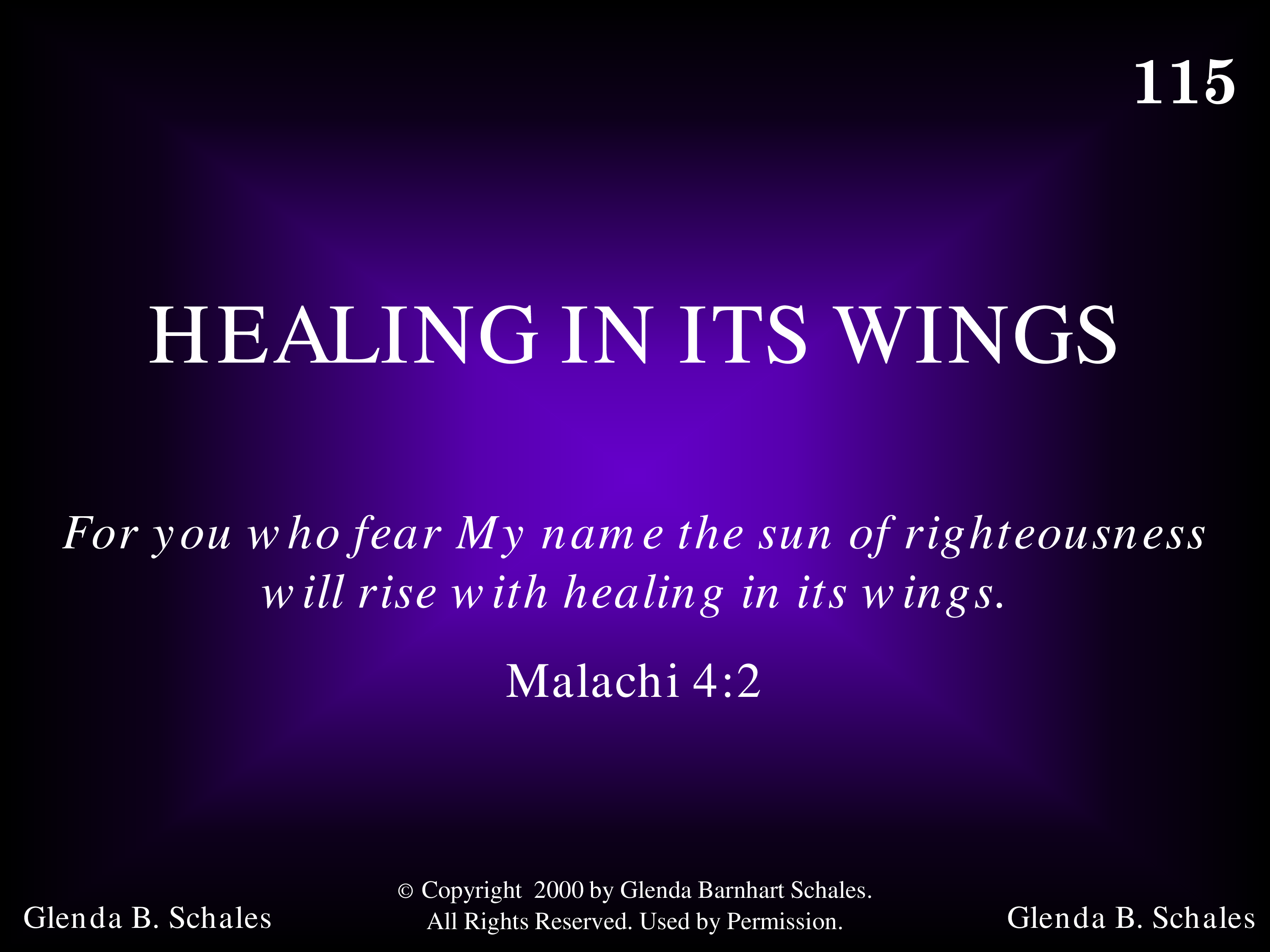 115

HEALING IN ITS WINGS

For you who fear My name the sun of righteousness will rise with healing in its wings.

Malachi 4:2

Glenda B. Schales

© Copyright 2000 by Glenda Barnhart Schales. All Rights Reserved. Used by Permission.

Glenda B. Schales